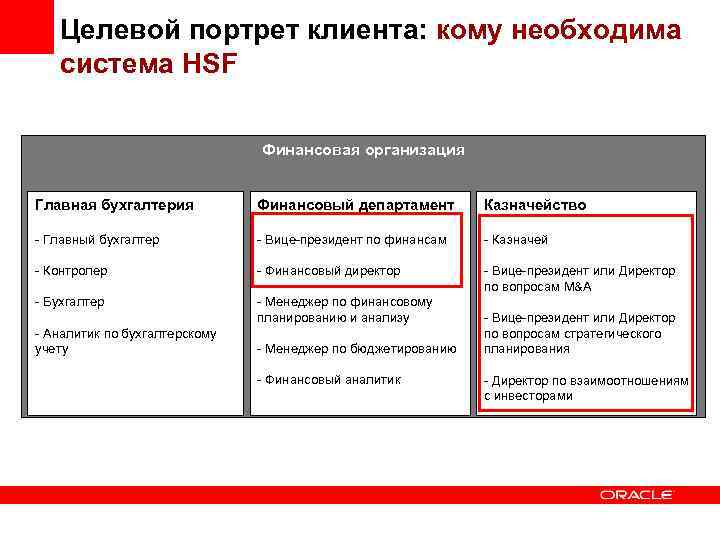 Целевой портрет клиента: кому необходима система HSF

Финансовая организация

Главная бухгалтерия

- Главный бухгалтер

- Контролер

- Бухгалтер

- Аналитик по бухгалтерскому учету

Финансовый департамент

- Вице-президент по финансам

- Финансовый директор

- Менеджер по финансовому планированию и анализу

- Менеджер по бюджетированию

- Финансовый аналитик

Казначейство

- Казначей

- Вице-президент или Директор по вопросам M&A

- Вице-президент или Директор по вопросам стратегического планирования

- Директор по взаимоотношениям с инвесторами

ORACLE